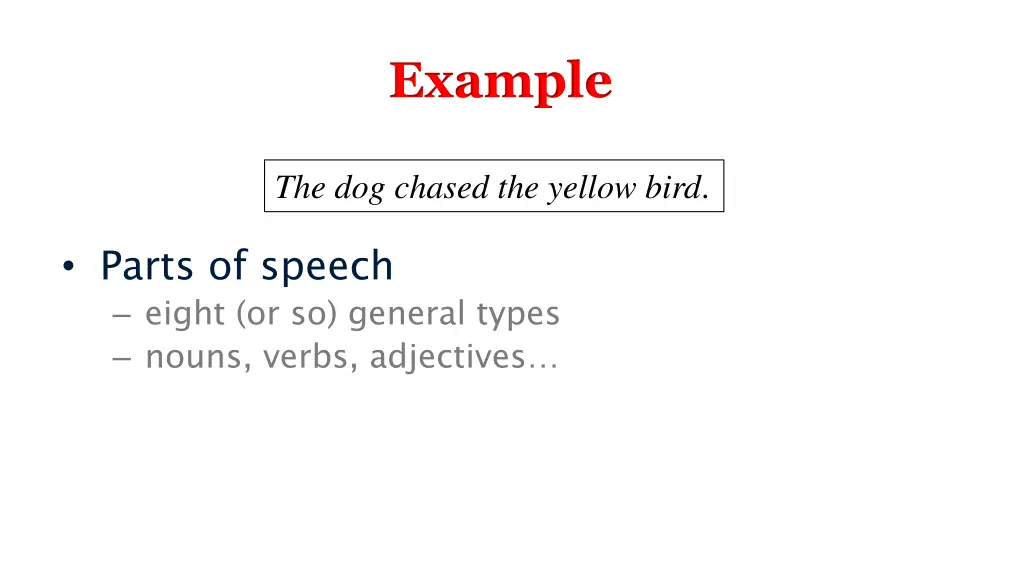 Example

The dog chased the yellow bird.

• Parts of speech
– eight (or so) general types
– nouns, verbs, adjectives…